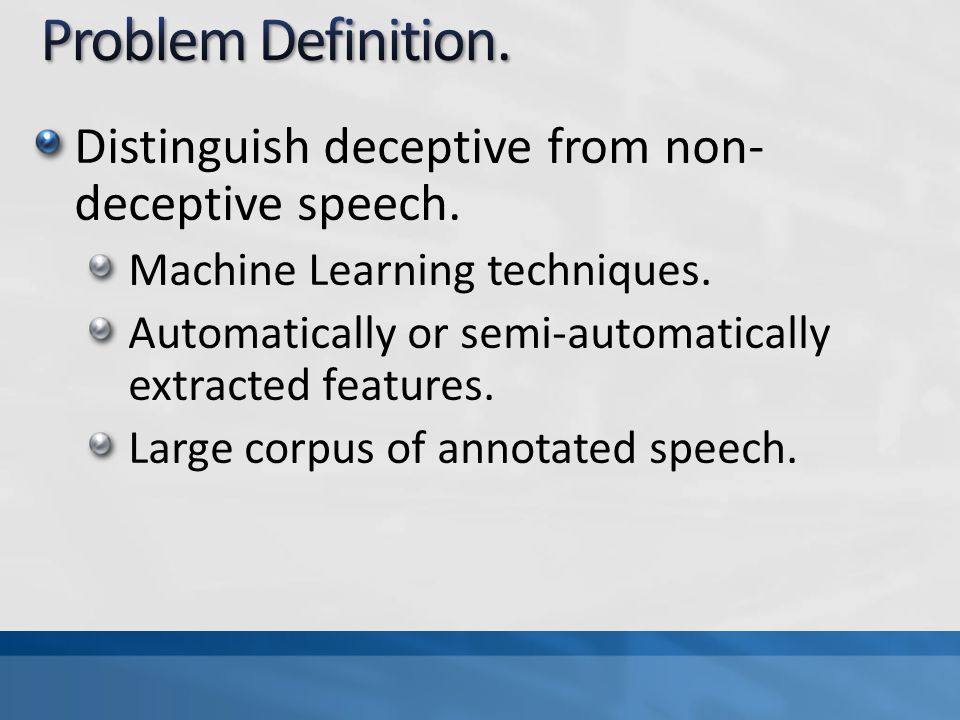 Problem Definition.

Distinguish deceptive from non-deceptive speech.

Machine Learning techniques.

Automatically or semi-automatically extracted features.

Large corpus of annotated speech.